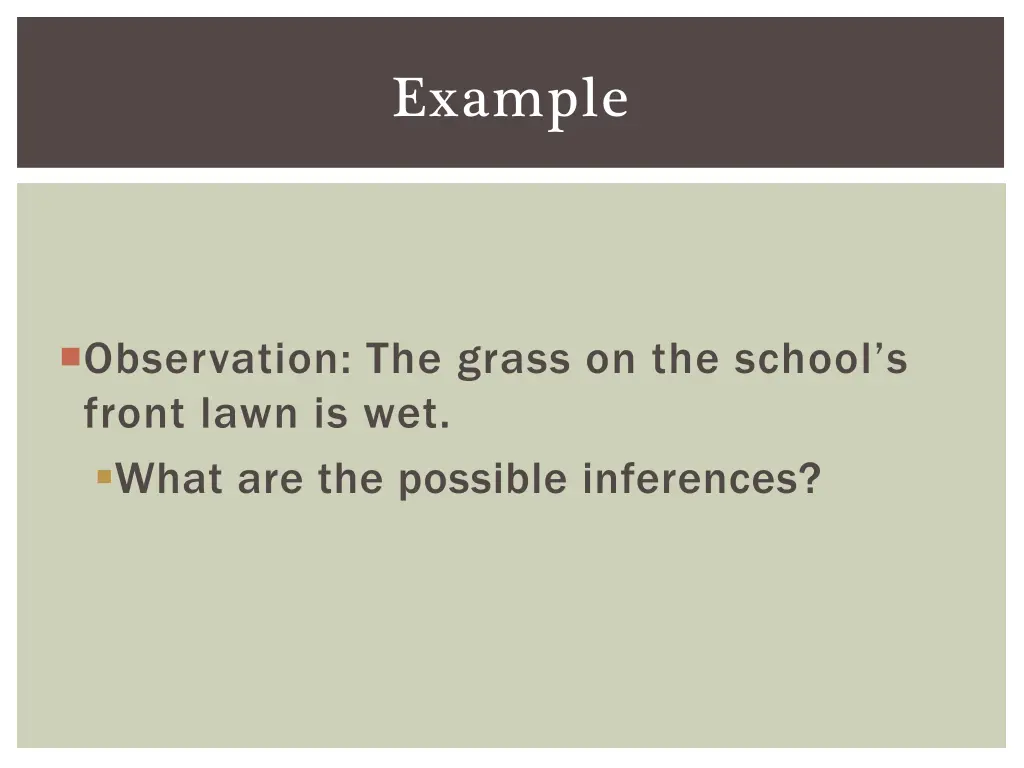 Example

Observation: The grass on the school’s front lawn is wet.

What are the possible inferences?